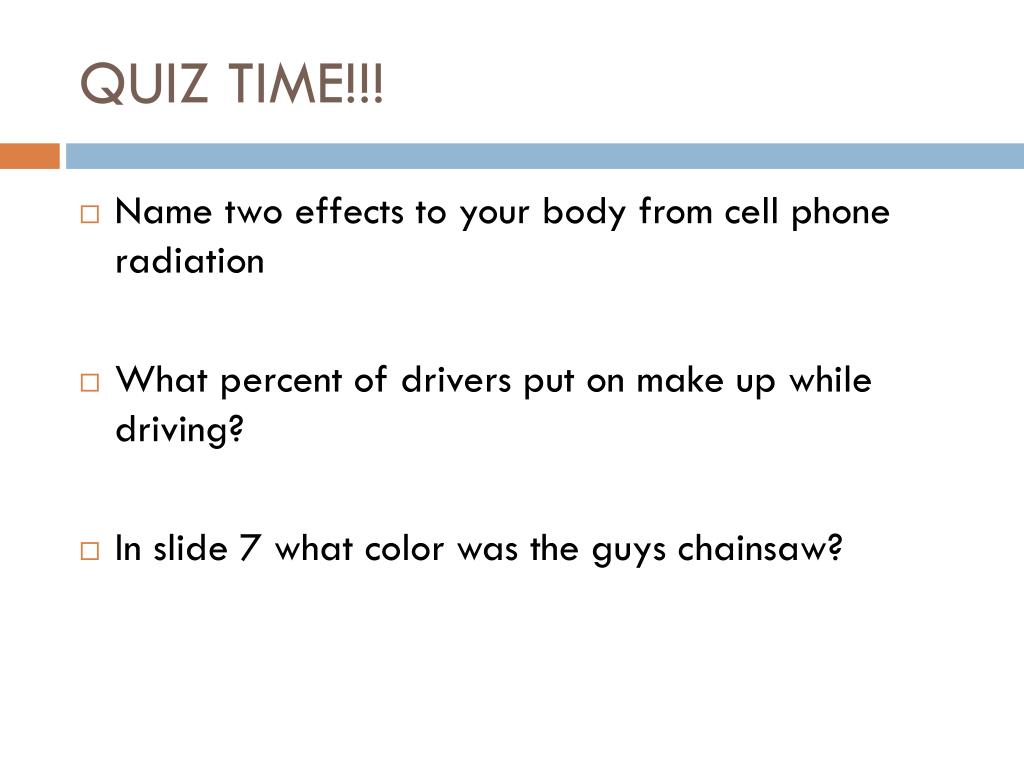 QUIZ TIME!!!

□ Name two effects to your body from cell phone radiation

□ What percent of drivers put on make up while driving?

□ In slide 7 what color was the guys chainsaw?